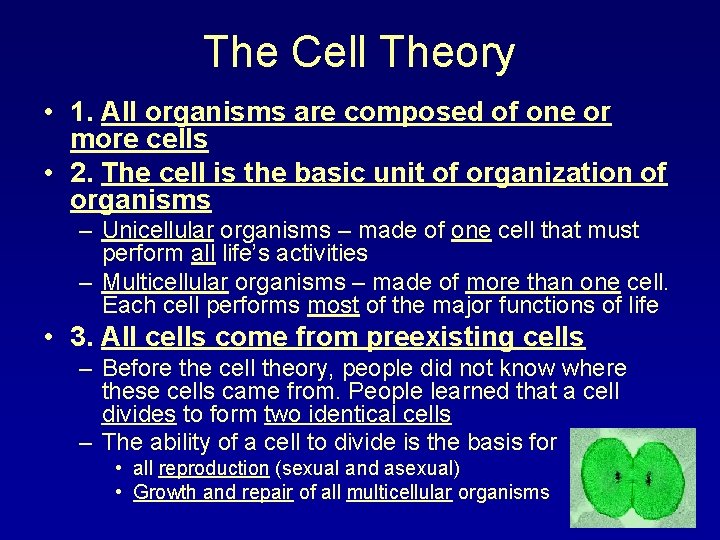 The Cell Theory

• 1. All organisms are composed of one or more cells

• 2. The cell is the basic unit of organization of organisms

– Unicellular organisms – made of one cell that must perform all life's activities

– Multicellular organisms – made of more than one cell. Each cell performs most of the major functions of life

• 3. All cells come from preexisting cells

– Before the cell theory, people did not know where these cells came from. People learned that a cell divides to form two identical cells

– The ability of a cell to divide is the basis for

• all reproduction (sexual and asexual)

• Growth and repair of all multicellular organisms